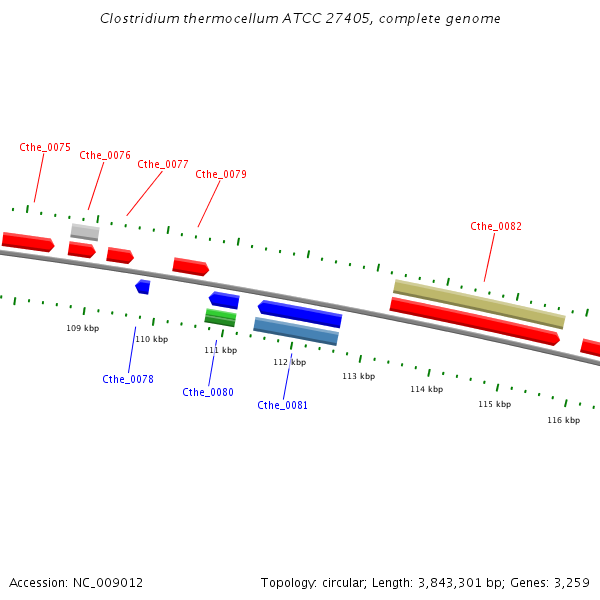 Clostridium thermocellum ATCC 27405, complete genome

Cthe_0075
Cthe_0076
Cthe_0077
Cthe_0079
Cthe_0082

109 kbp
110 kbp
111 kbp
112 kbp
113 kbp
114 kbp
115 kbp
116 kbp

Cthe_0078
Cthe_0080
Cthe_0081

Accession: NC_009012

Topology: circular; Length: 3,843,301 bp; Genes: 3,259